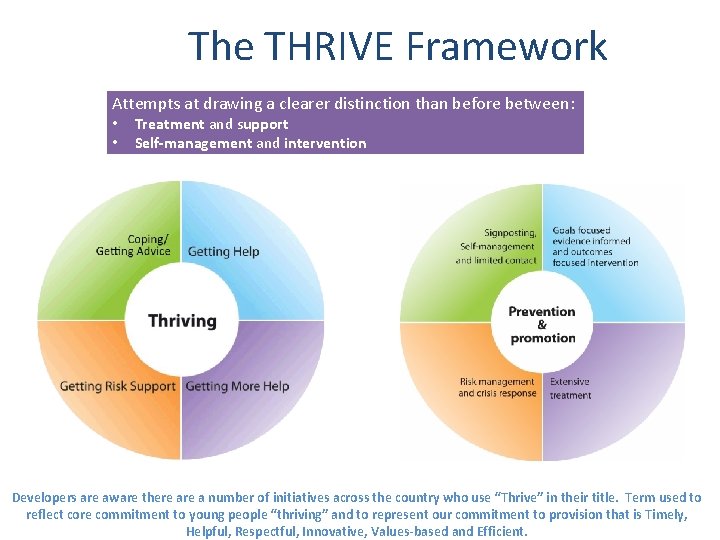 The THRIVE Framework

Attempts at drawing a clearer distinction than before between:
• Treatment and support
• Self-management and intervention

Coping/ Getting Advice
Getting Help
Thriving
Getting Risk Support
Getting More Help

Signposting, Self-management and limited contact
Goals focused evidence informed and outcomes focused intervention
Prevention & promotion
Risk management and crisis response
Extensive treatment

Developers are aware there are a number of initiatives across the country who use "Thrive" in their title. Term used to reflect core commitment to young people "thriving" and to represent our commitment to provision that is Timely, Helpful, Respectful, Innovative, Values-based and Efficient.